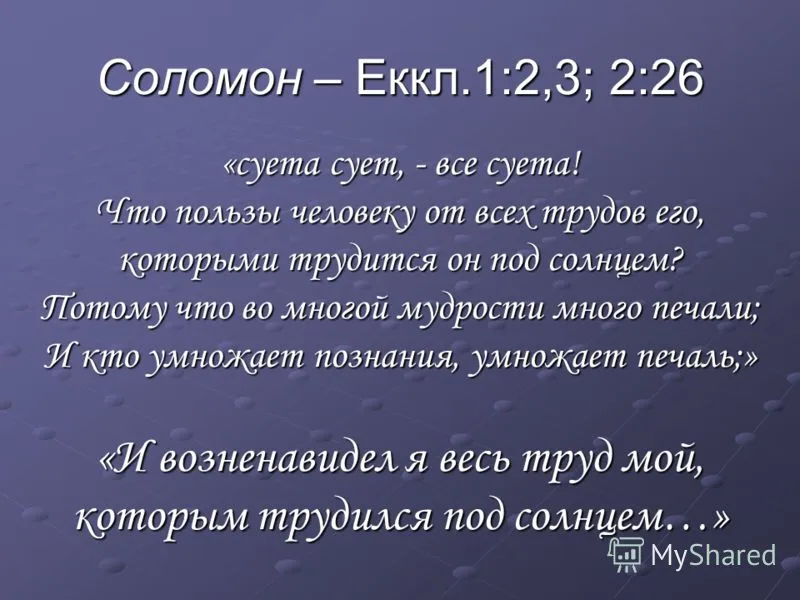 Соломон – Еккл.1:2,3; 2:26

«суета сует, - все суета!
Что пользы человеку от всех трудов его,
которыми трудится он под солнцем?
Потому что во многой мудрости много печали;
И кто умножает познания, умножает печаль;»

«И возненавидел я весь труд мой,
которым трудился под солнцем…»

MyShared